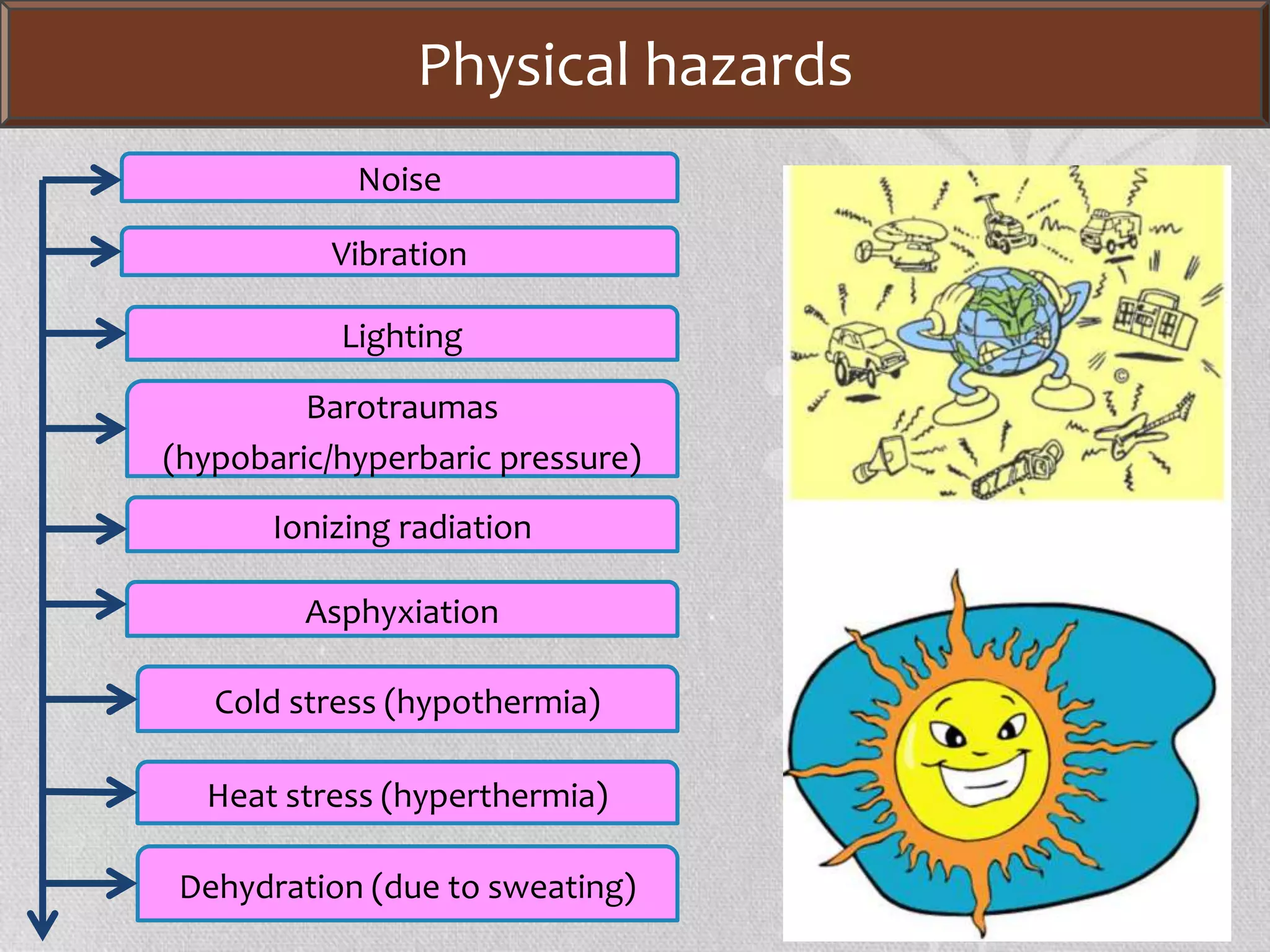 Physical hazards

Noise

Vibration

Lighting

Barotraumas (hypobaric/hyperbaric pressure)

Ionizing radiation

Asphyxiation

Cold stress (hypothermia)

Heat stress (hyperthermia)

Dehydration (due to sweating)